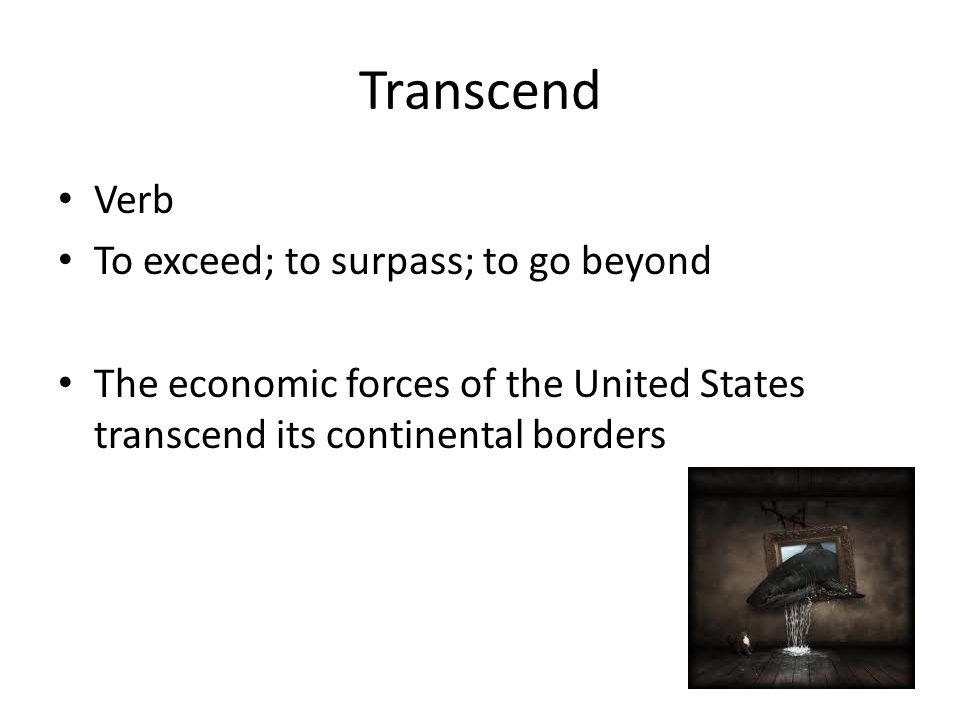 Transcend

• Verb
• To exceed; to surpass; to go beyond

• The economic forces of the United States transcend its continental borders